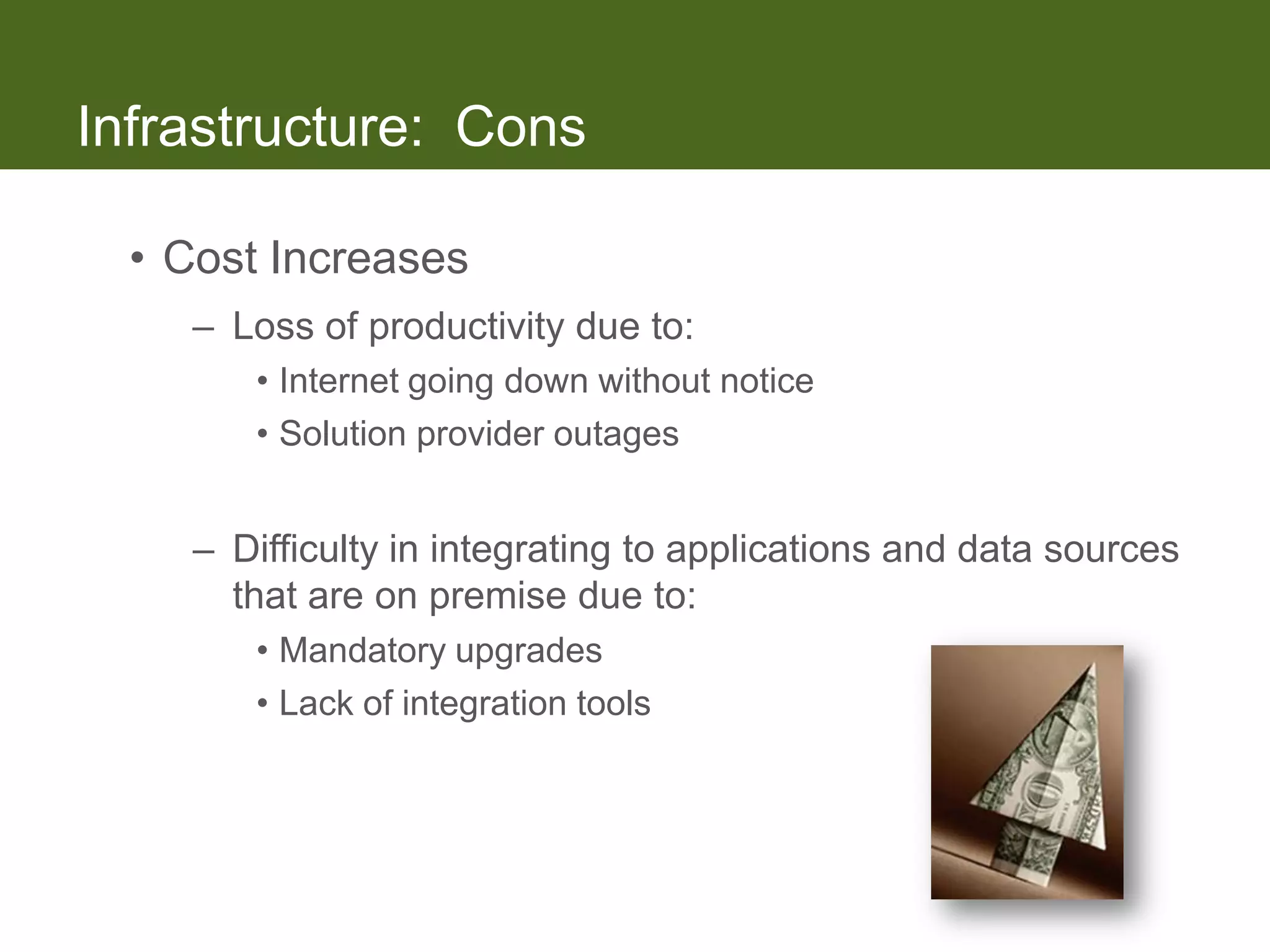 Infrastructure: Cons

• Cost Increases

– Loss of productivity due to:

• Internet going down without notice

• Solution provider outages

– Difficulty in integrating to applications and data sources that are on premise due to:

• Mandatory upgrades

• Lack of integration tools